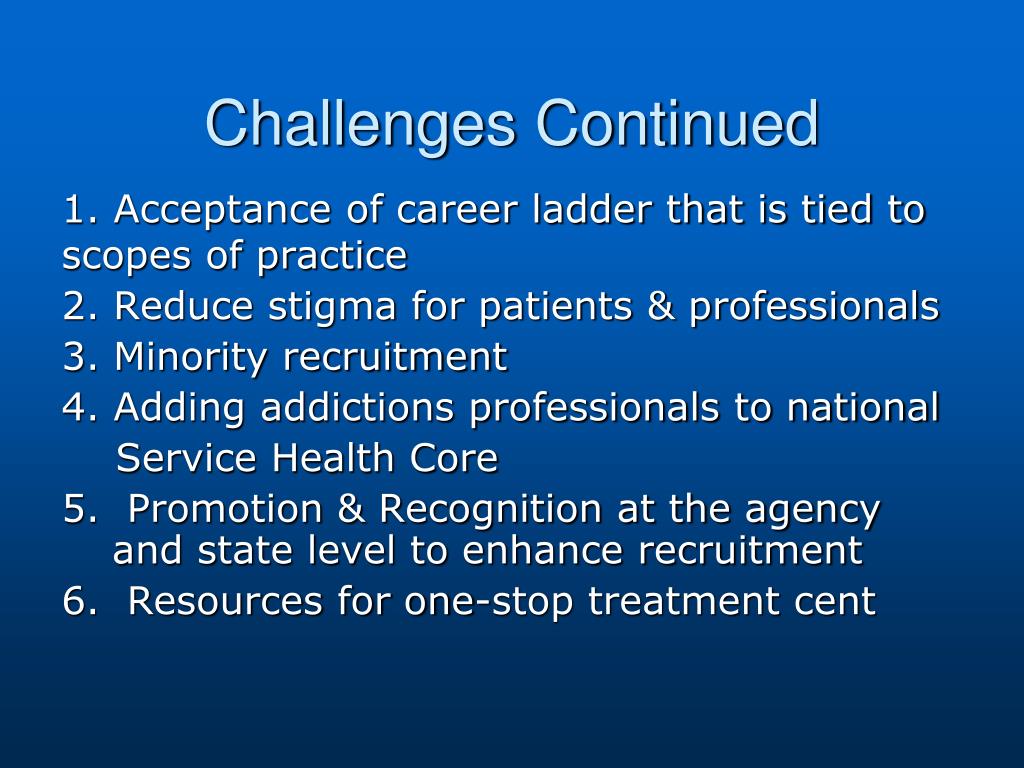 Challenges Continued

1. Acceptance of career ladder that is tied to scopes of practice
2. Reduce stigma for patients & professionals
3. Minority recruitment
4. Adding addictions professionals to national Service Health Core
5. Promotion & Recognition at the agency and state level to enhance recruitment
6. Resources for one-stop treatment cent